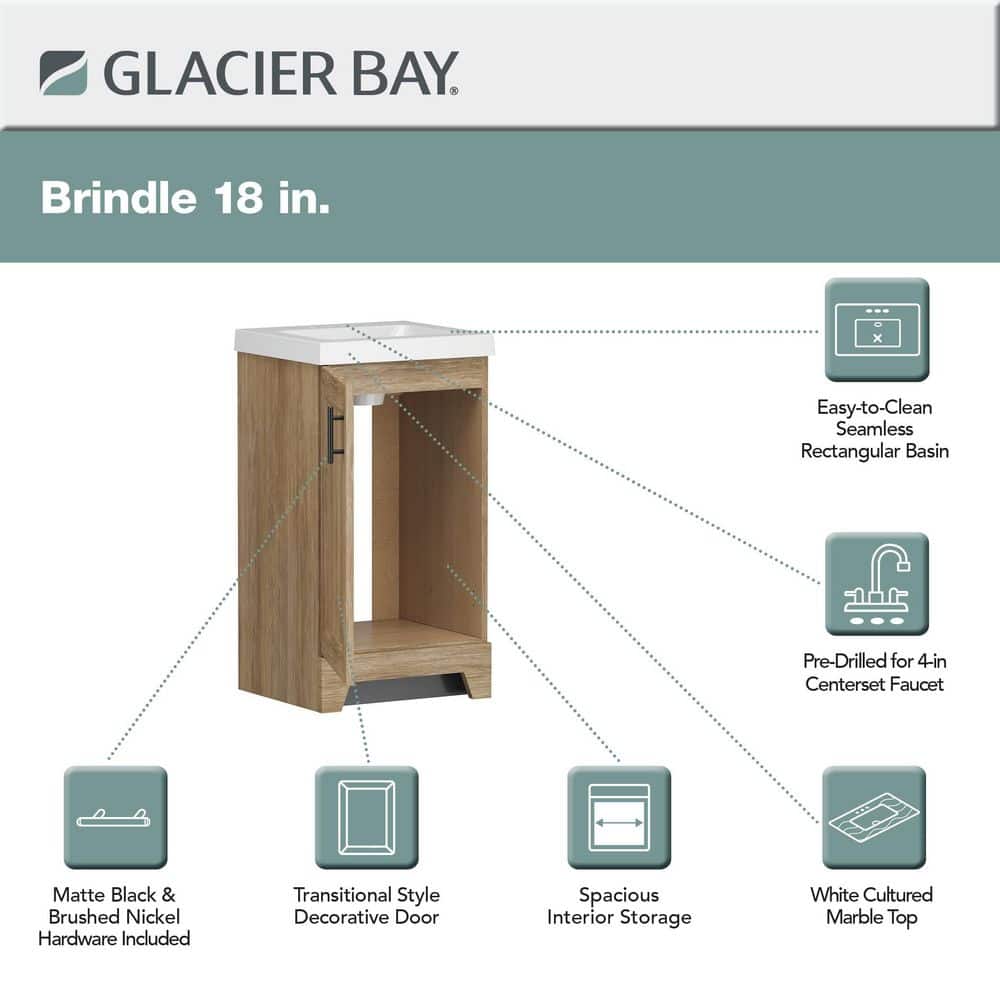 GLACIER BAY®

Brindle 18 in.

Easy-to-Clean Seamless Rectangular Basin

Pre-Drilled for 4-in Centerset Faucet

Matte Black & Brushed Nickel Hardware Included

Transitional Style Decorative Door

Spacious Interior Storage

White Cultured Marble Top